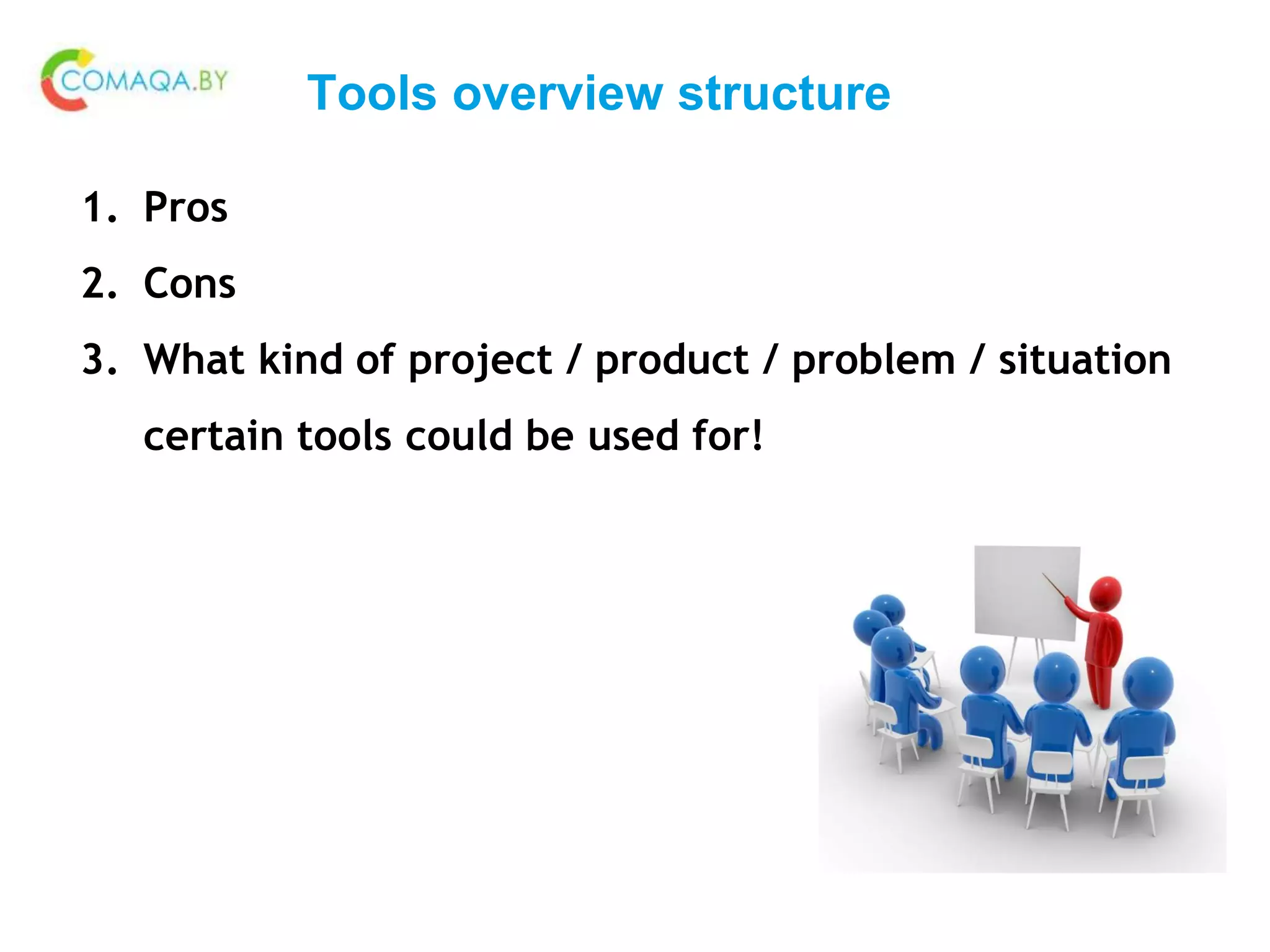 COMAQA.BY

Tools overview structure

1. Pros
2. Cons
3. What kind of project / product / problem / situation certain tools could be used for!